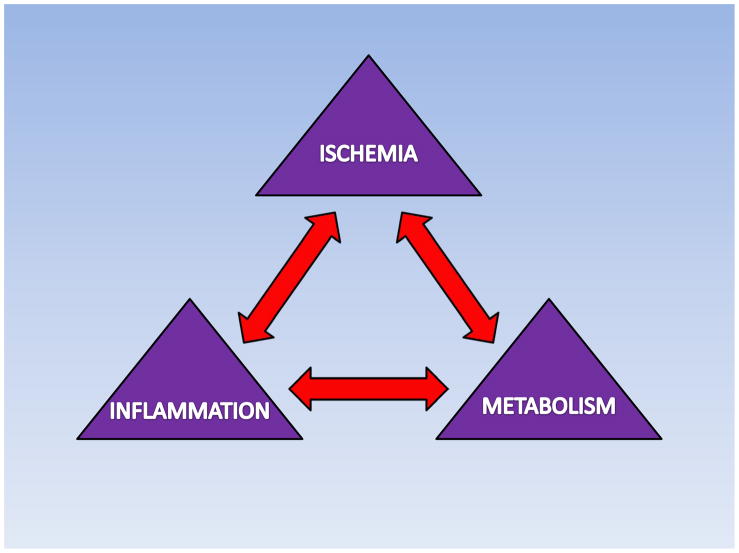 ISCHEMIA

INFLAMMATION

METABOLISM